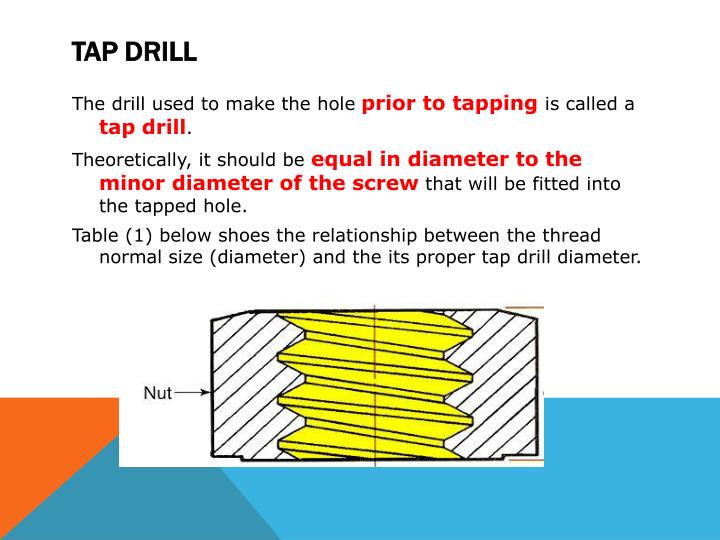 TAP DRILL

The drill used to make the hole prior to tapping is called a tap drill.

Theoretically, it should be equal in diameter to the minor diameter of the screw that will be fitted into the tapped hole.

Table (1) below shoes the relationship between the thread normal size (diameter) and the its proper tap drill diameter.

Nut